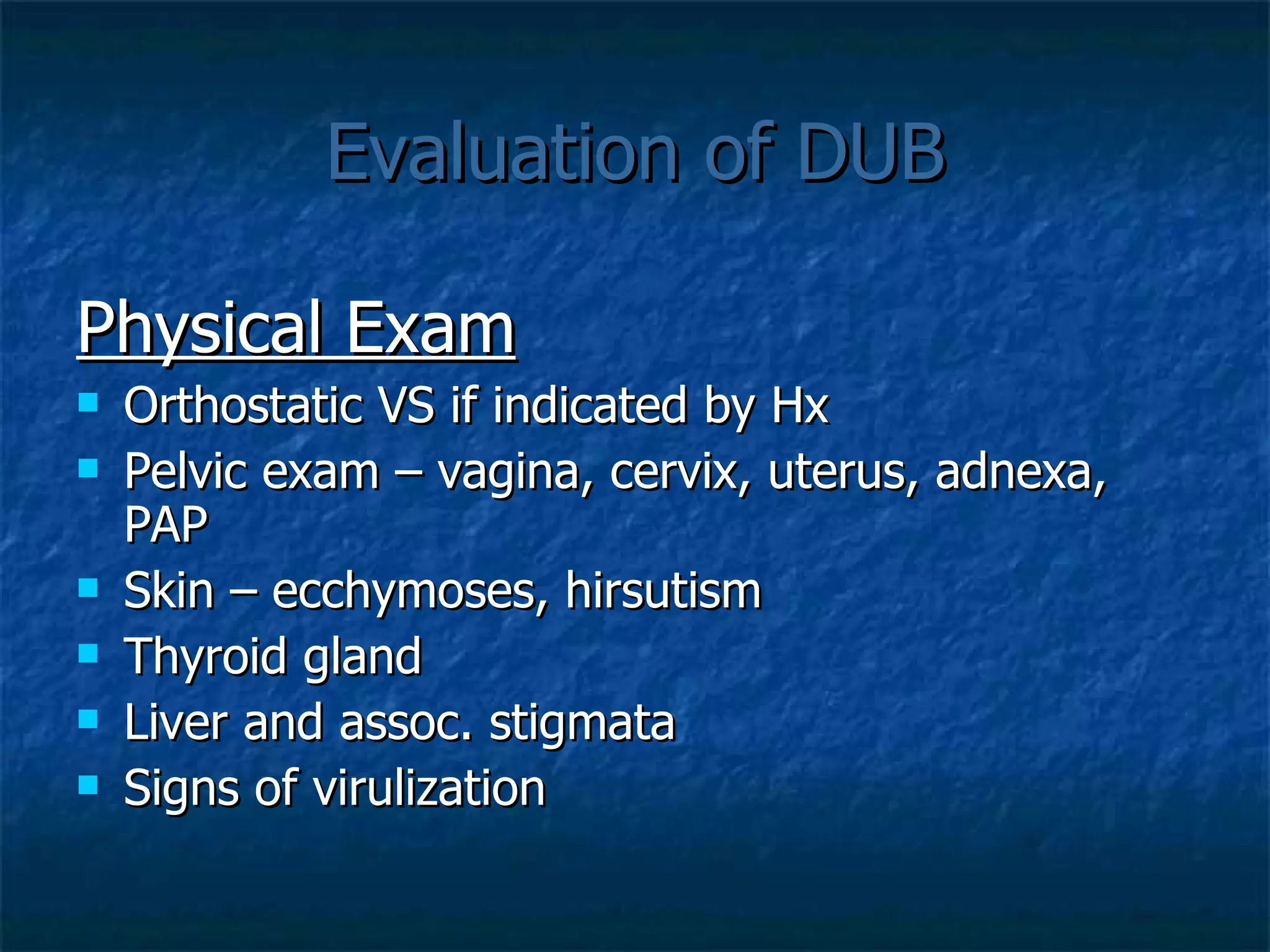 Evaluation of DUB

Physical Exam

- Orthostatic VS if indicated by Hx
- Pelvic exam – vagina, cervix, uterus, adnexa, PAP
- Skin – ecchymoses, hirsutism
- Thyroid gland
- Liver and assoc. stigmata
- Signs of virulization